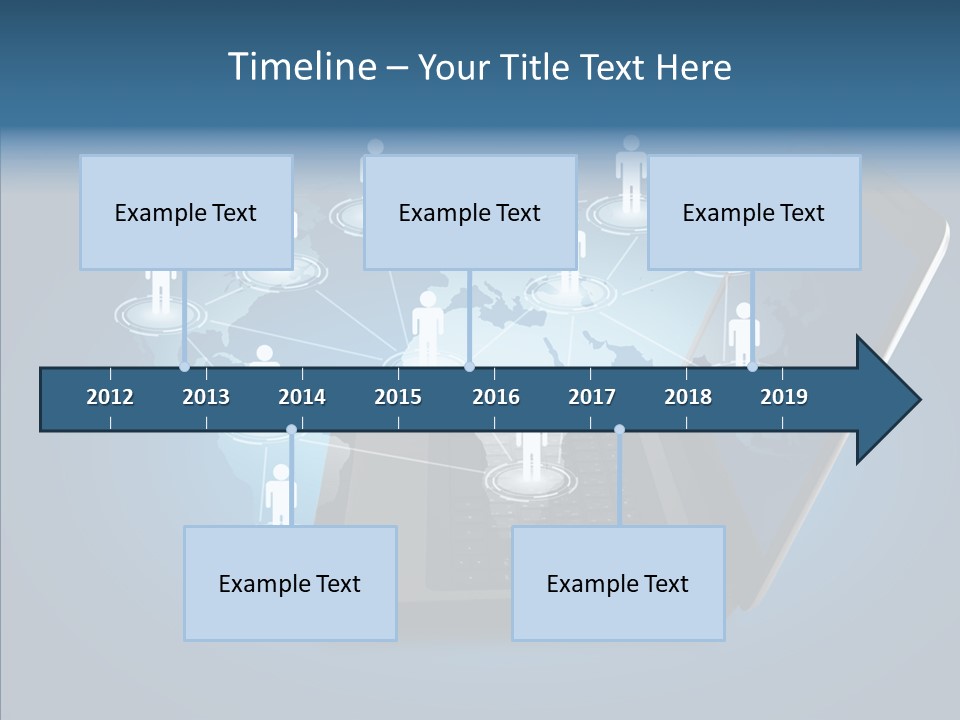 Timeline – Your Title Text Here

Example Text

Example Text

Example Text

2012 2013 2014 2015 2016 2017 2018 2019

Example Text

Example Text